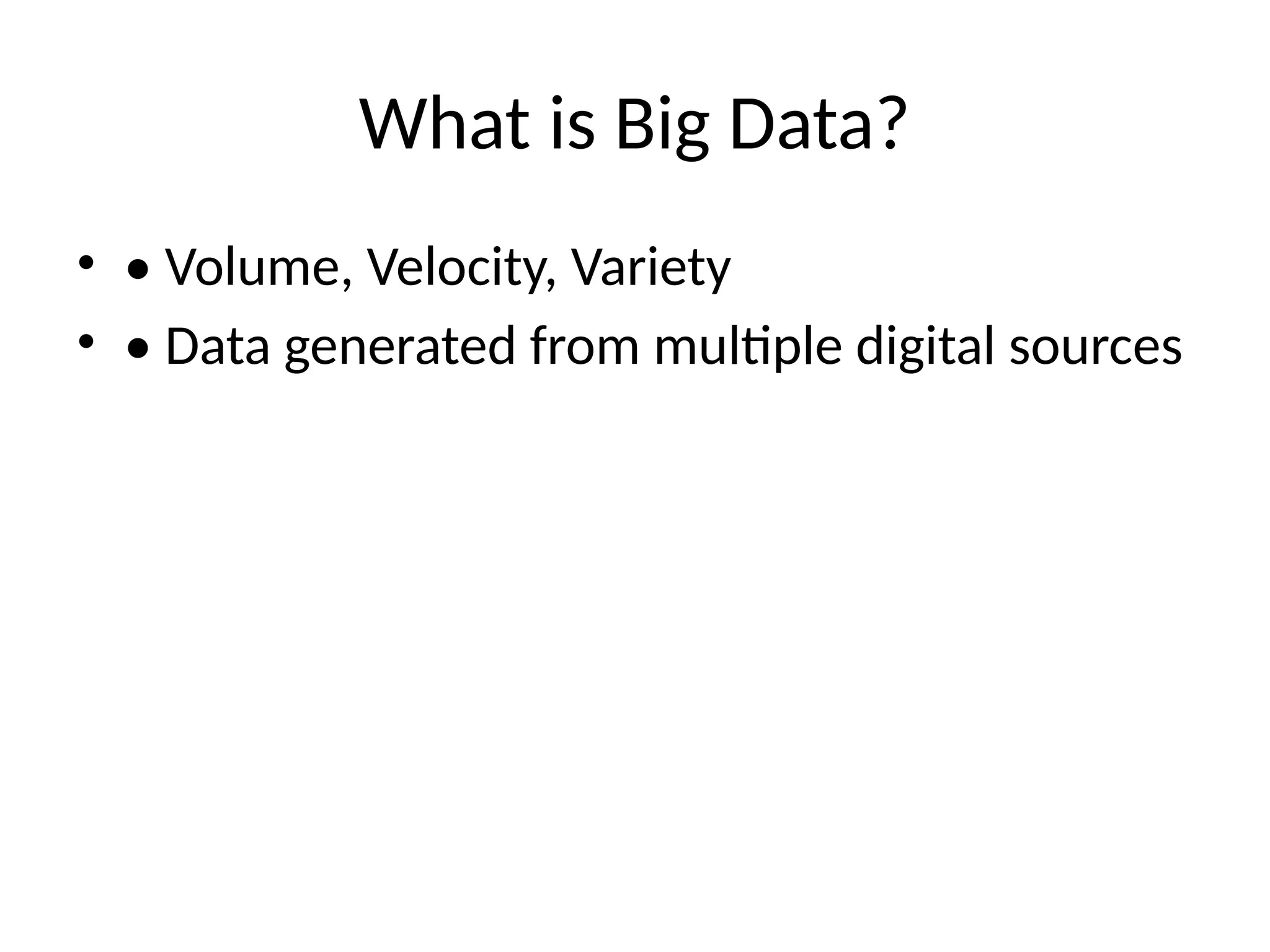 What is Big Data?

• • Volume, Velocity, Variety
• • Data generated from multiple digital sources